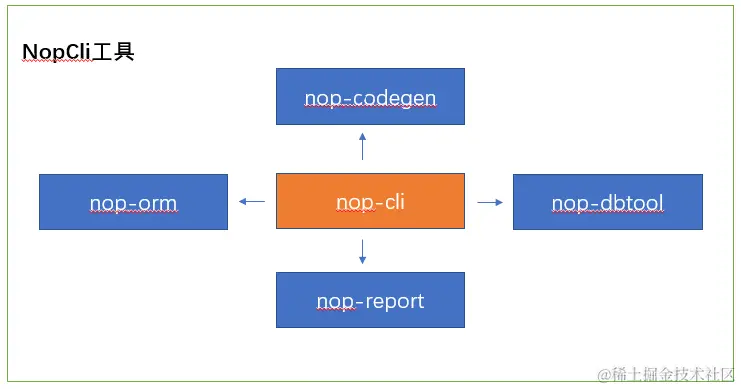 NopCli工具

nop-codegen

nop-orm

nop-cli

nop-dbtool

nop-report

@稀土掘金技术社区